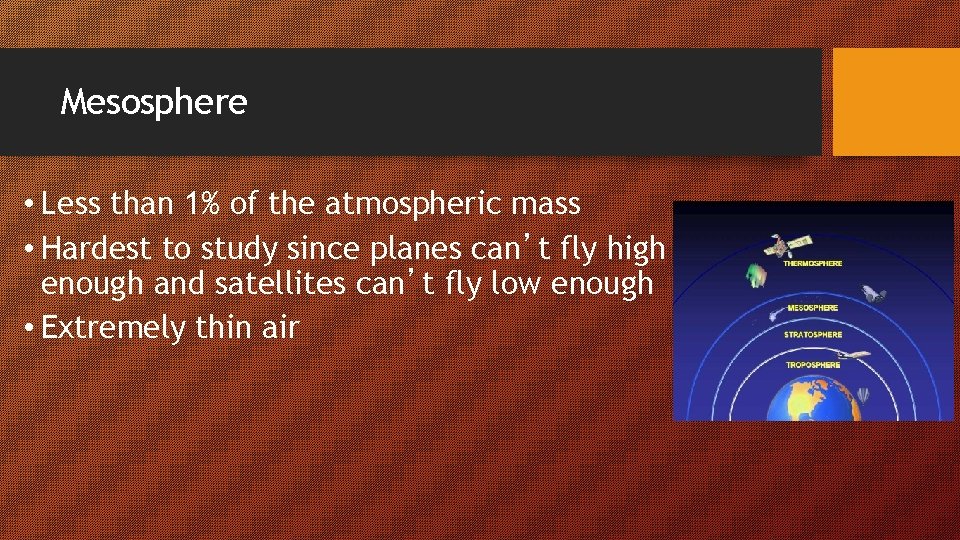 Mesosphere

• Less than 1% of the atmospheric mass
• Hardest to study since planes can't fly high enough and satellites can't fly low enough
• Extremely thin air

THERMOSPHERE
MESOSPHERE
STRATOSPHERE
TROPOSPHERE